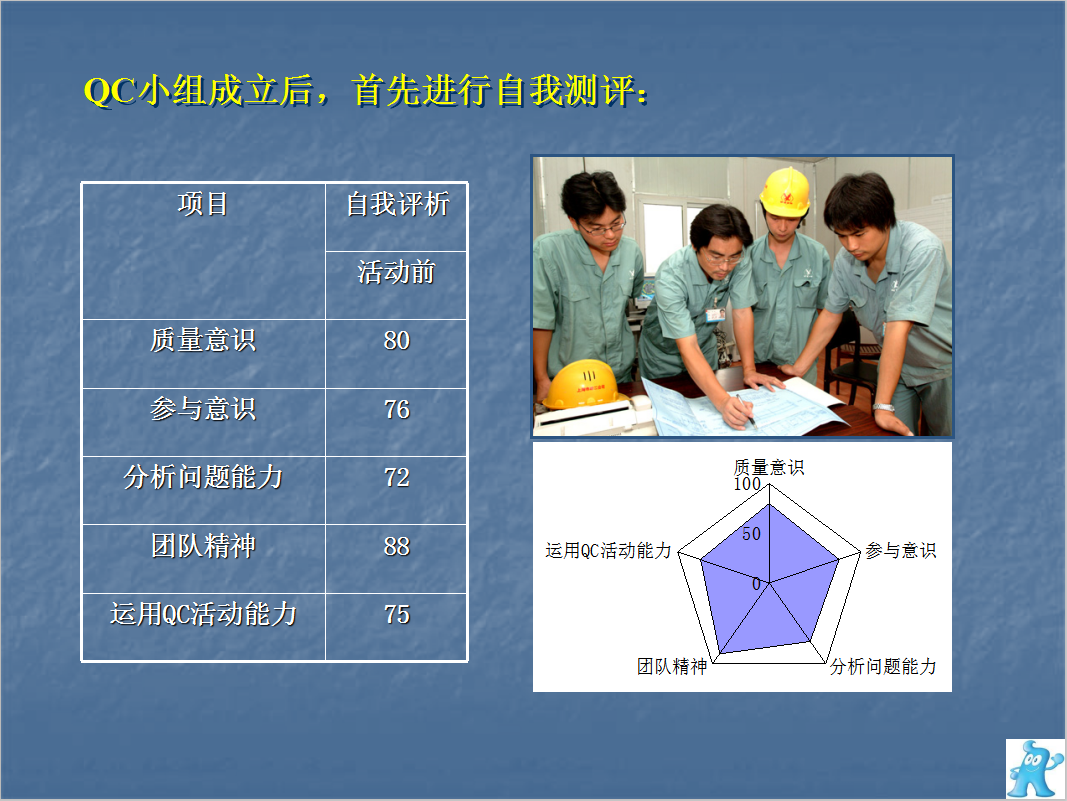 QC小组成立后，首先进行自我测评：

| 项目 | 自我评析 |
|---|---|
| | 活动前 |
| 质量意识 | 80 |
| 参与意识 | 76 |
| 分析问题能力 | 72 |
| 团队精神 | 88 |
| 运用QC活动能力 | 75 |

质量意识
100
50
0
参与意识
分析问题能力
团队精神
运用QC活动能力